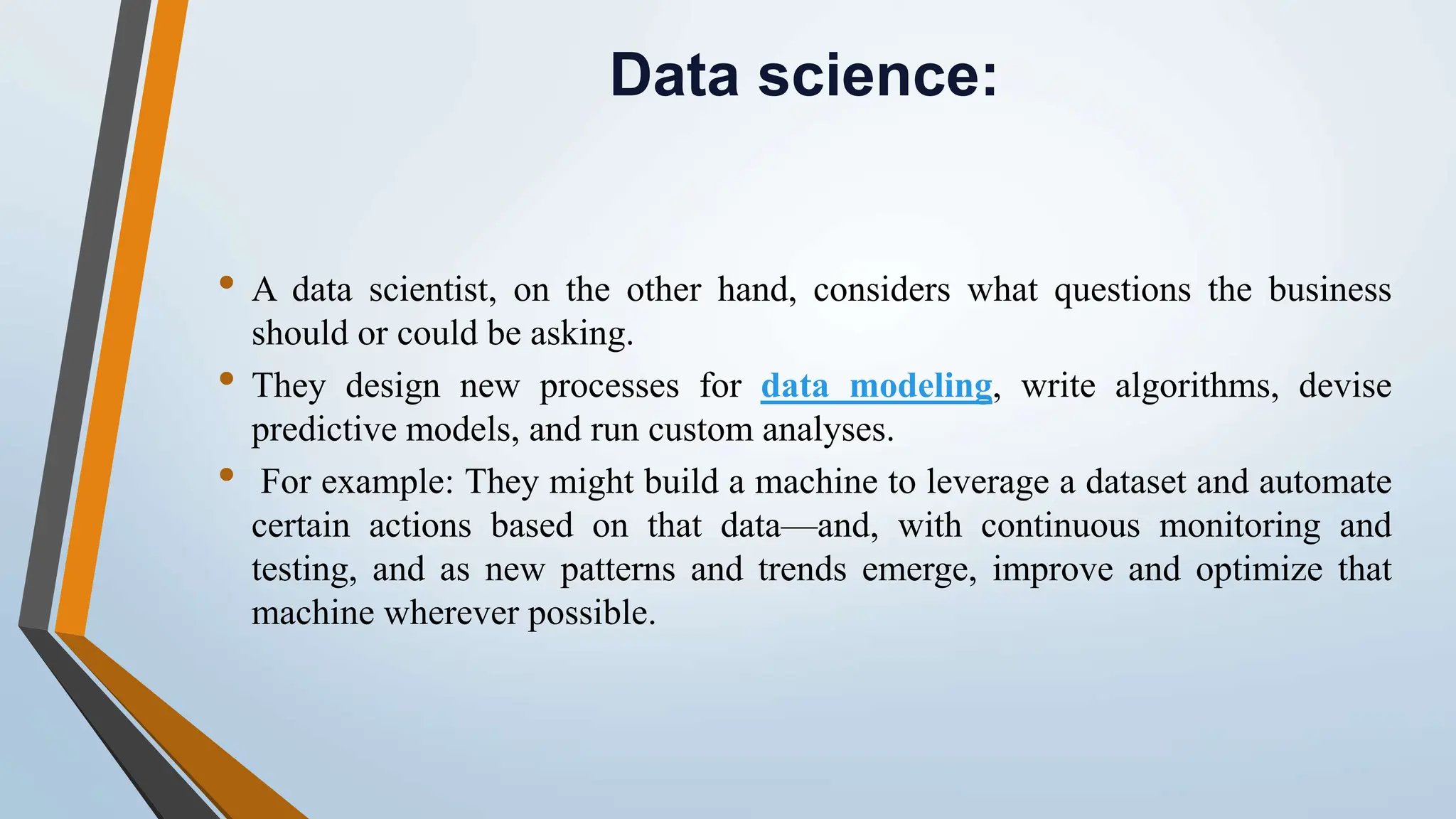 Data science:

• A data scientist, on the other hand, considers what questions the business should or could be asking.

• They design new processes for data modeling, write algorithms, devise predictive models, and run custom analyses.

• For example: They might build a machine to leverage a dataset and automate certain actions based on that data—and, with continuous monitoring and testing, and as new patterns and trends emerge, improve and optimize that machine wherever possible.